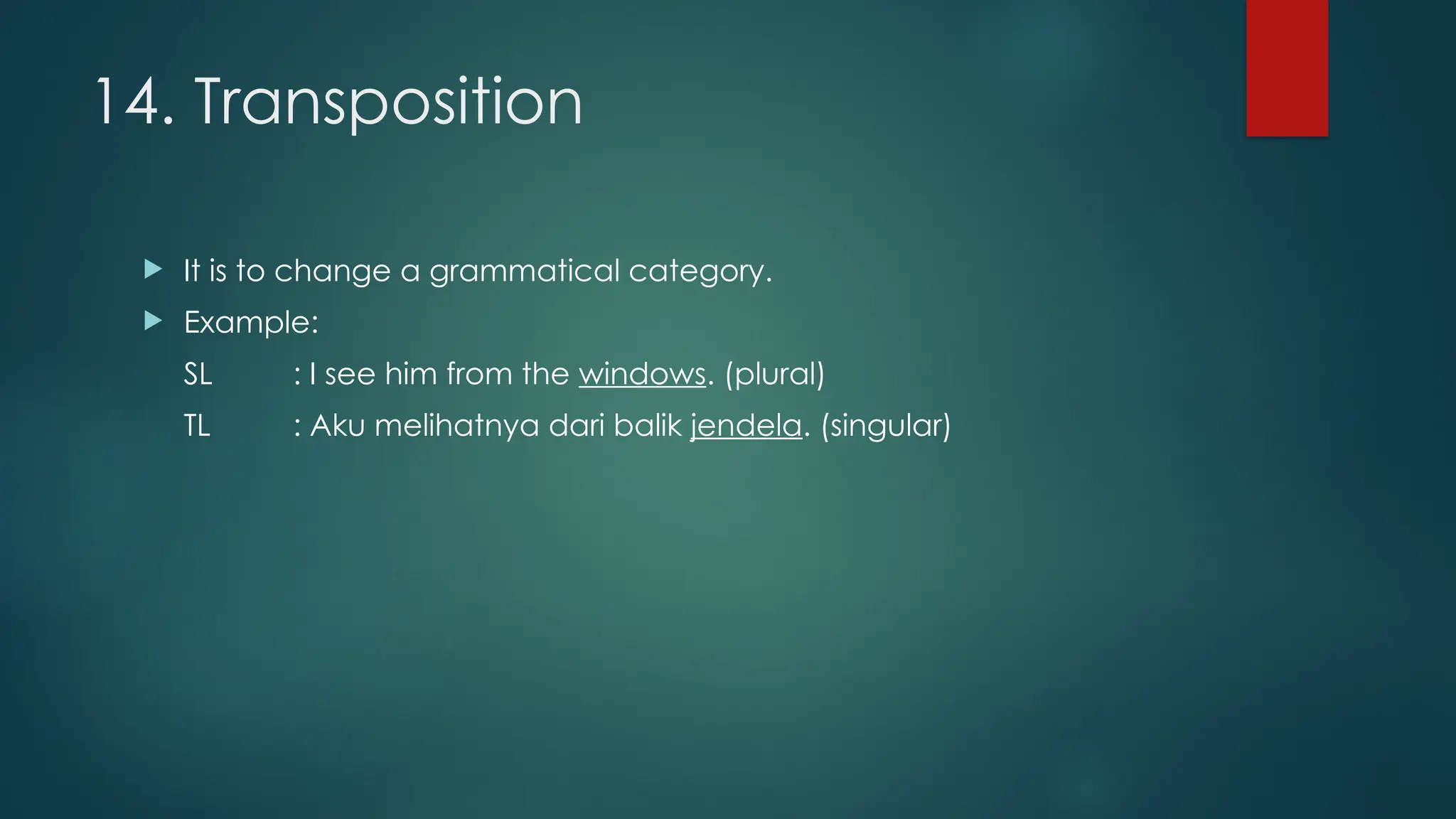 14. Transposition

It is to change a grammatical category.

Example:

SL : I see him from the windows. (plural)

TL : Aku melihatnya dari balik jendela. (singular)